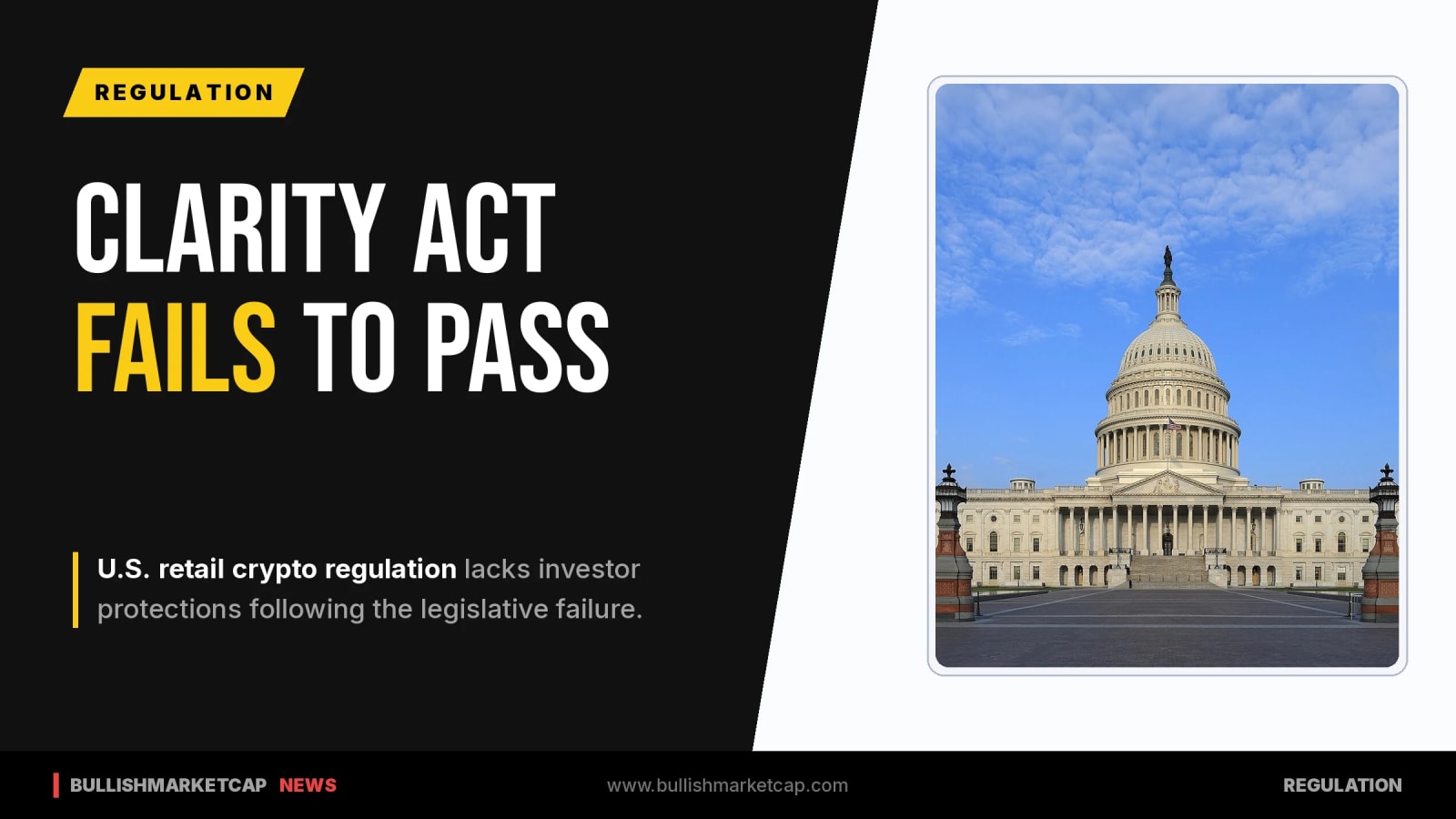 REGULATION

CLARITY ACT
FAILS TO PASS

U.S. retail crypto regulation lacks investor protections following the legislative failure.

BULLISHMARKETCAP NEWS www.bullishmarketcap.com REGULATION